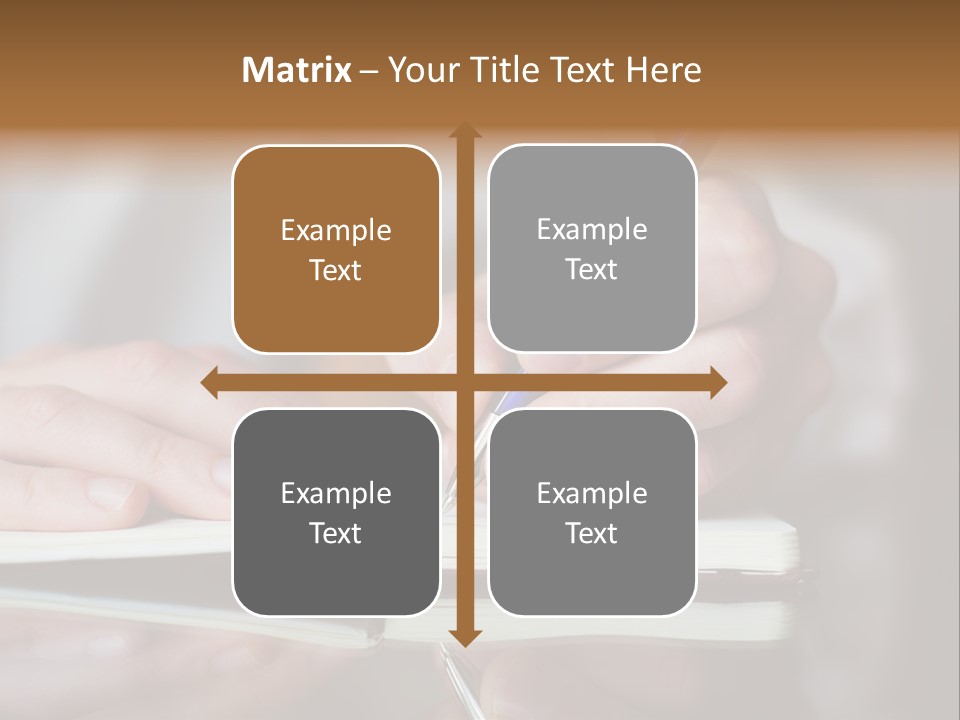 Matrix – Your Title Text Here

Example Text

Example Text

Example Text

Example Text